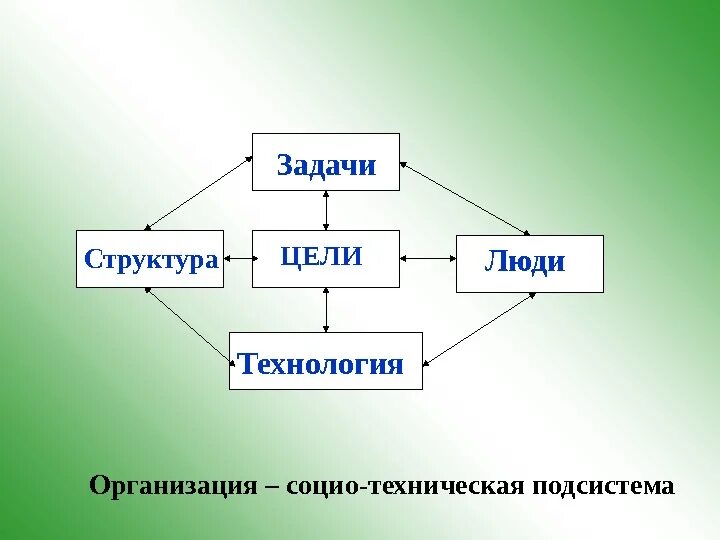 Задачи

Структура

ЦЕЛИ

Люди

Технология

Организация – социо-техническая подсистема